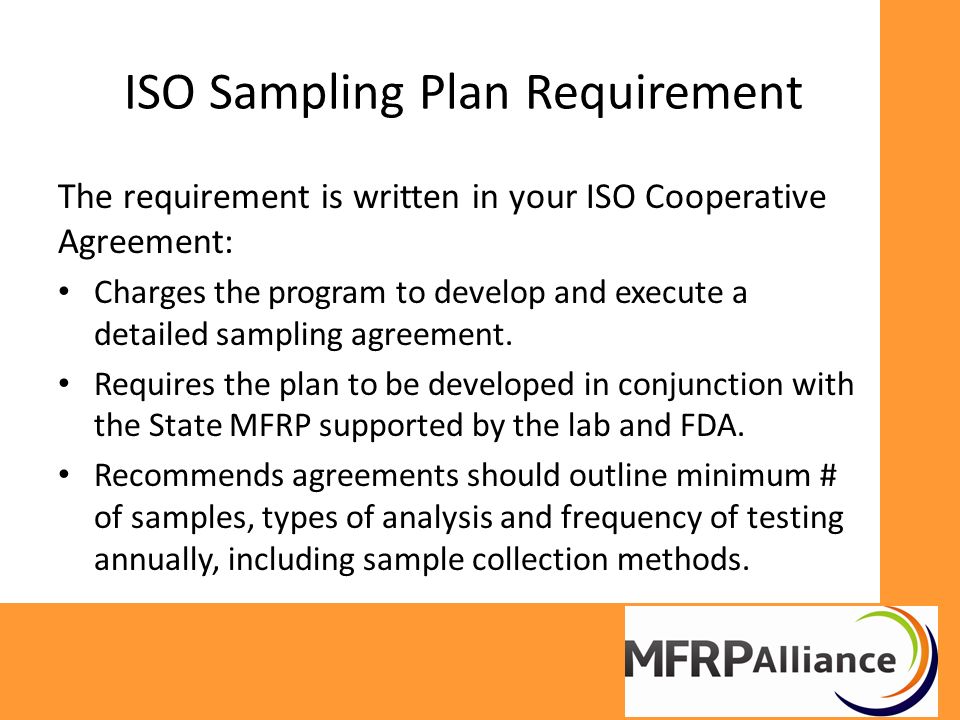 ISO Sampling Plan Requirement

The requirement is written in your ISO Cooperative Agreement:

• Charges the program to develop and execute a detailed sampling agreement.
• Requires the plan to be developed in conjunction with the State MFRP supported by the lab and FDA.
• Recommends agreements should outline minimum # of samples, types of analysis and frequency of testing annually, including sample collection methods.

MFRPAlliance